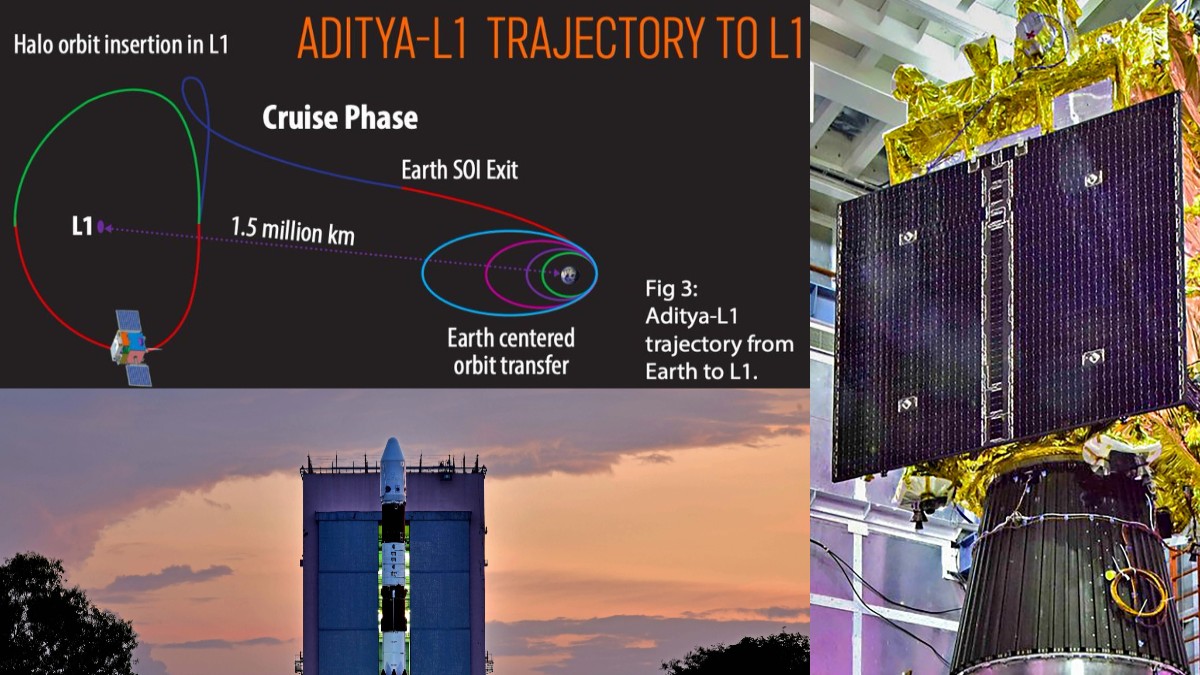 ADITYA-L1 TRAJECTORY TO L1

Halo orbit insertion in L1

Cruise Phase

Earth SOI Exit

L1

1.5 million km

Earth centered orbit transfer

Fig 3: Aditya-L1 trajectory from Earth to L1.